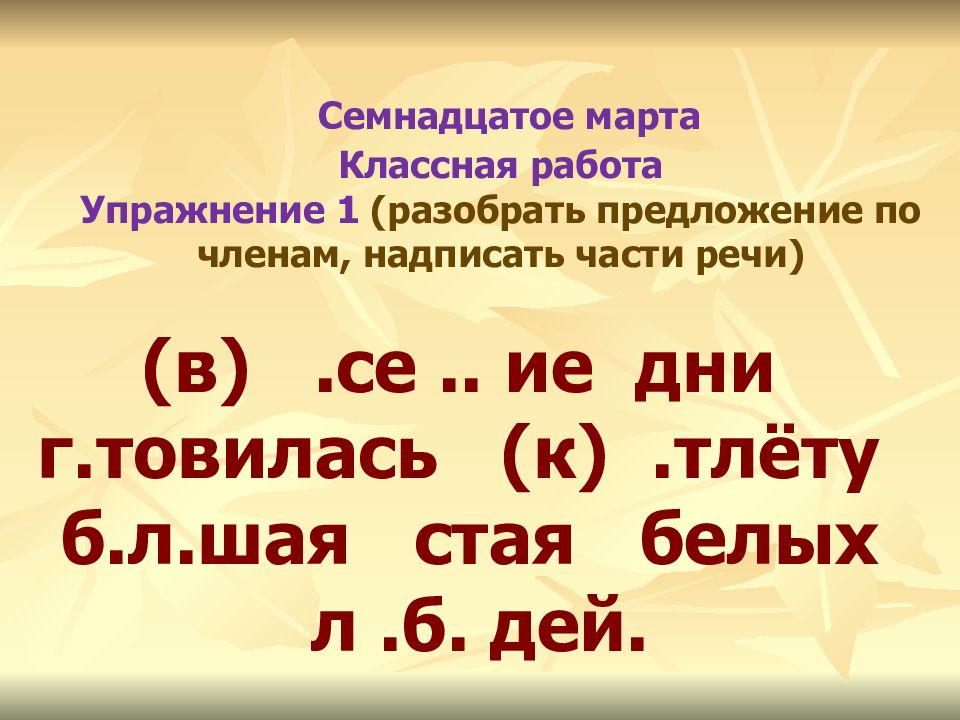 Семнадцатое марта
Классная работа
Упражнение 1 (разобрать предложение по членам, надписать части речи)

(в) .се .. ие дни г.товилась (к) .тлёту б.л.шая стая белых л .б. дей.